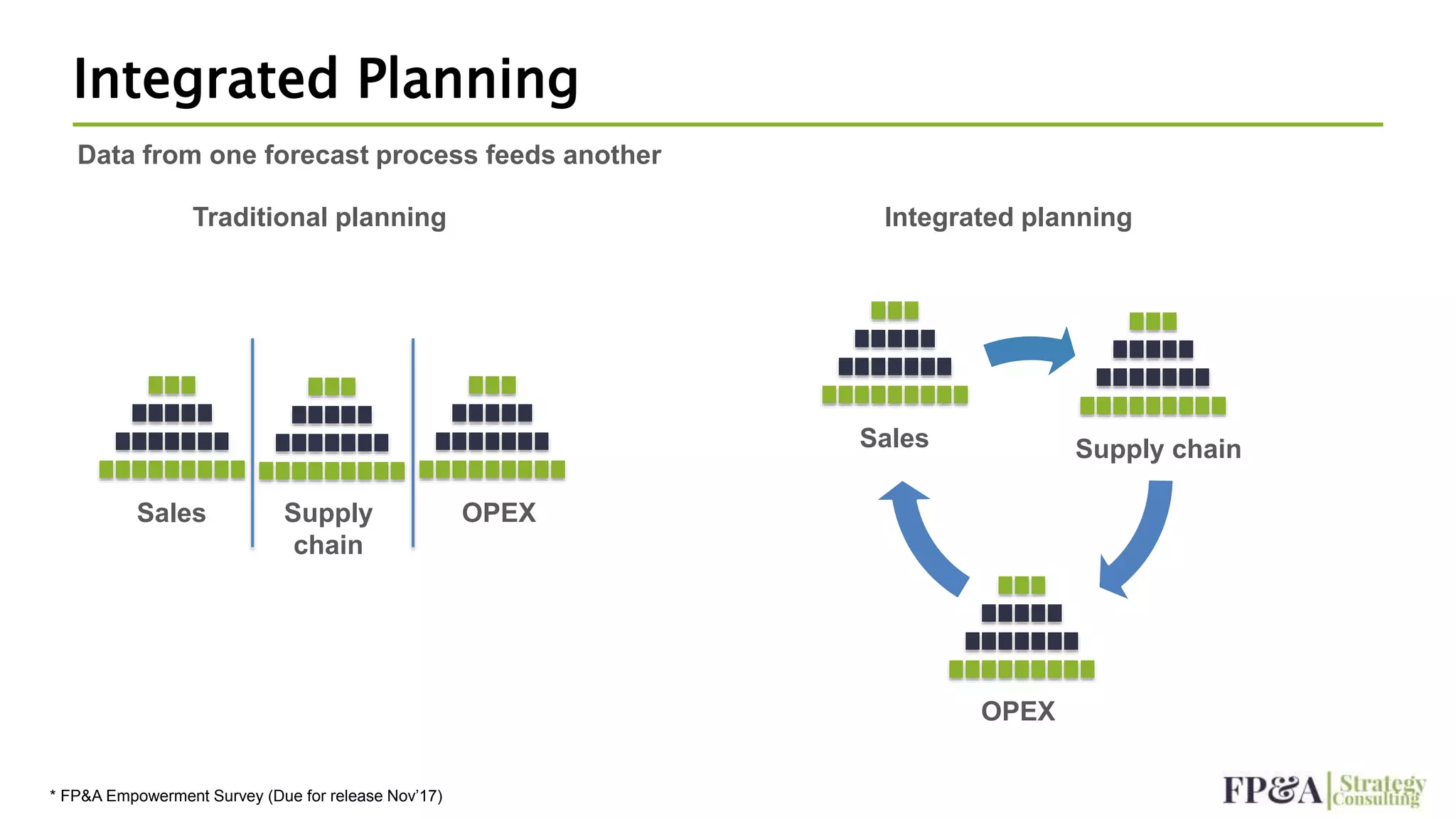 Integrated Planning

Data from one forecast process feeds another

Traditional planning

Sales

Supply chain

OPEX

Integrated planning

Sales

Supply chain

OPEX

* FP&A Empowerment Survey (Due for release Nov'17)

FP&A Strategy Consulting